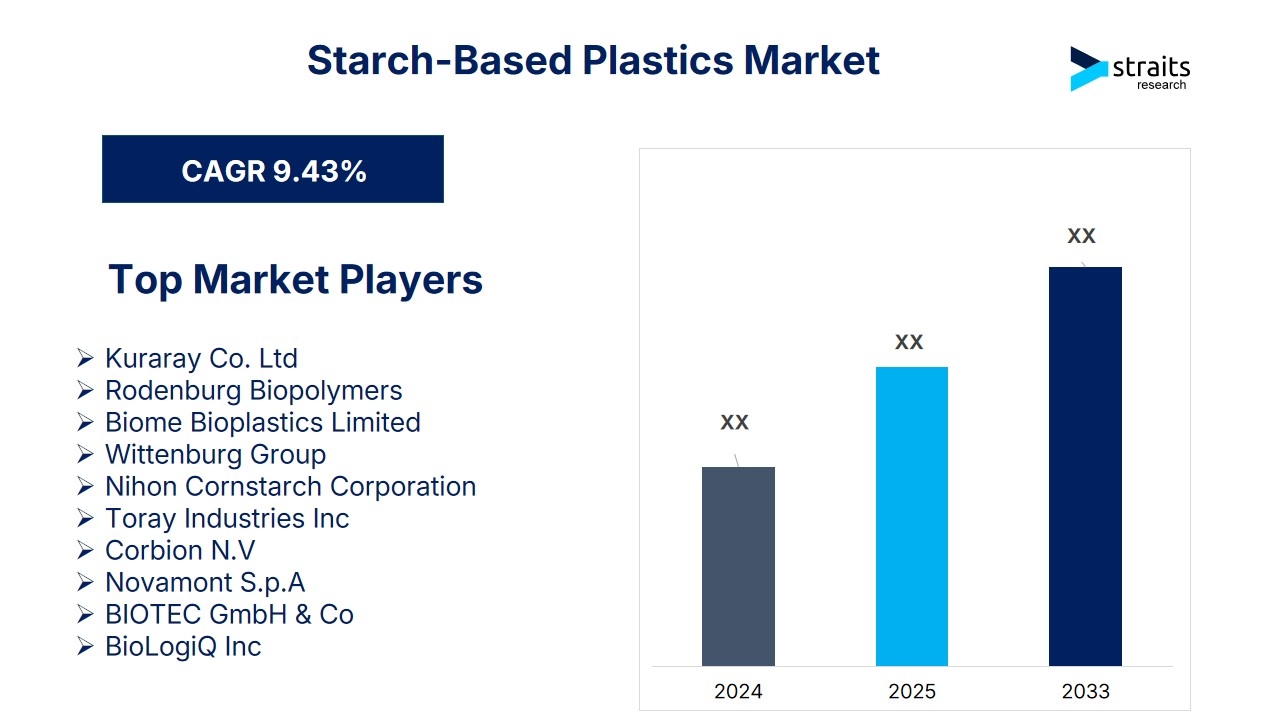 Starch-Based Plastics Market

straits research

CAGR 9.43%

Top Market Players

➢ Kuraray Co. Ltd
➢ Rodenburg Biopolymers
➢ Biome Bioplastics Limited
➢ Wittenburg Group
➢ Nihon Cornstarch Corporation
➢ Toray Industries Inc
➢ Corbion N.V
➢ Novamont S.p.A
➢ BIOTEC GmbH & Co
➢ BioLogiQ Inc

XX
XX
XX

2024
2025
2033